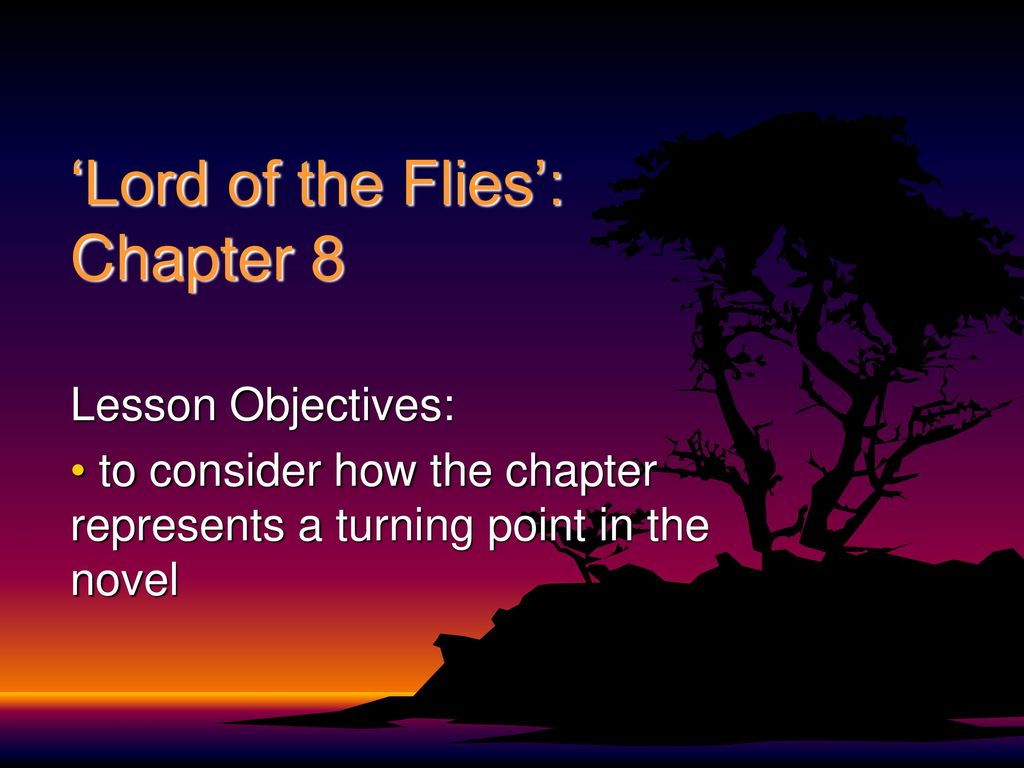 ‘Lord of the Flies’: Chapter 8

Lesson Objectives:

• to consider how the chapter represents a turning point in the novel